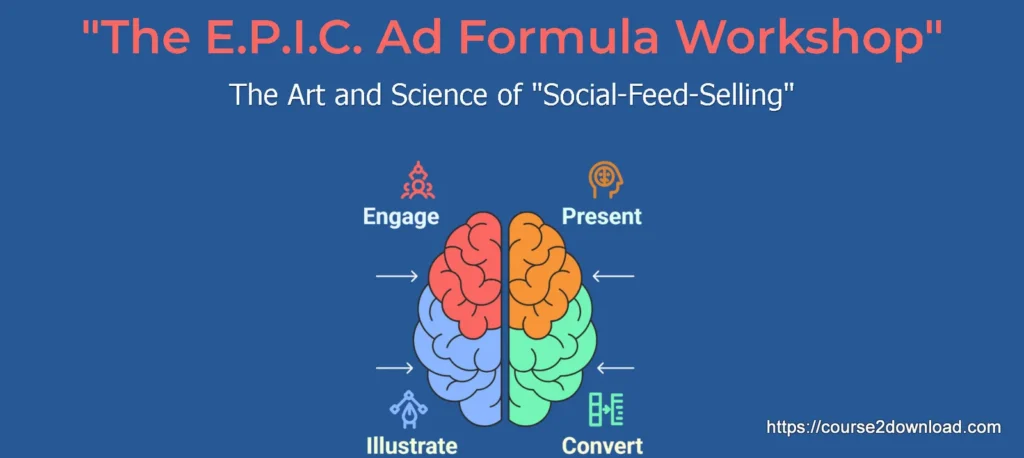 "The E.P.I.C. Ad Formula Workshop"

The Art and Science of "Social-Feed-Selling"

Engage

Present

Illustrate

Convert

https://course2download.com